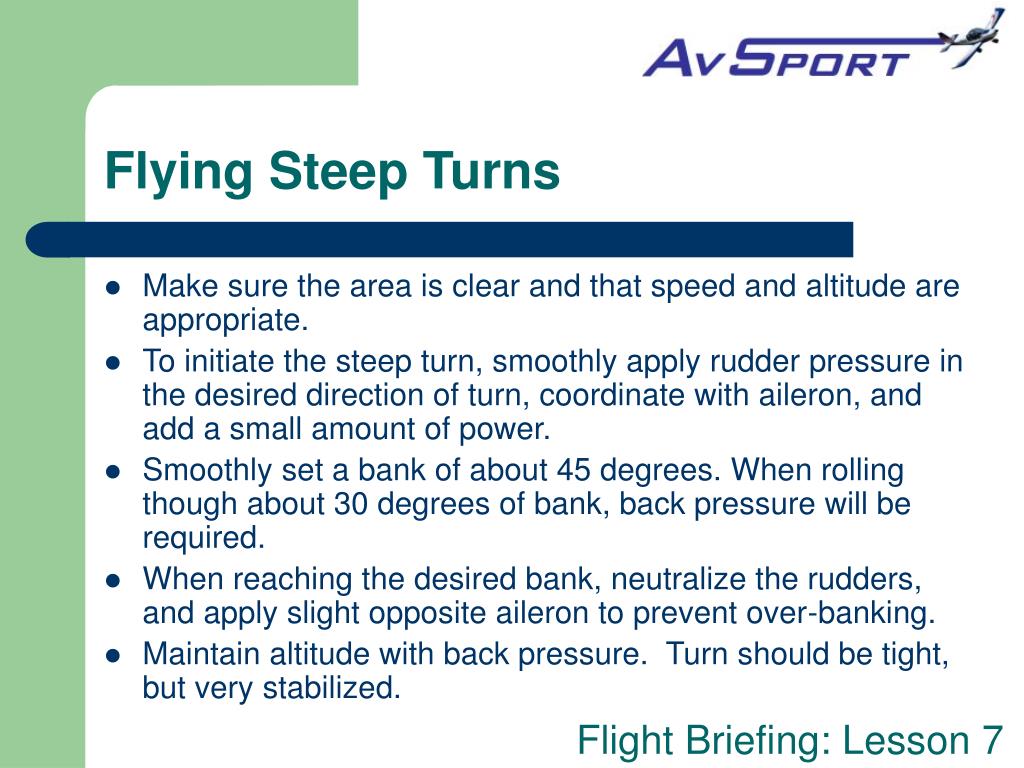 AvSport

Flying Steep Turns

- Make sure the area is clear and that speed and altitude are appropriate.
- To initiate the steep turn, smoothly apply rudder pressure in the desired direction of turn, coordinate with aileron, and add a small amount of power.
- Smoothly set a bank of about 45 degrees. When rolling though about 30 degrees of bank, back pressure will be required.
- When reaching the desired bank, neutralize the rudders, and apply slight opposite aileron to prevent over-banking.
- Maintain altitude with back pressure. Turn should be tight, but very stabilized.

Flight Briefing: Lesson 7